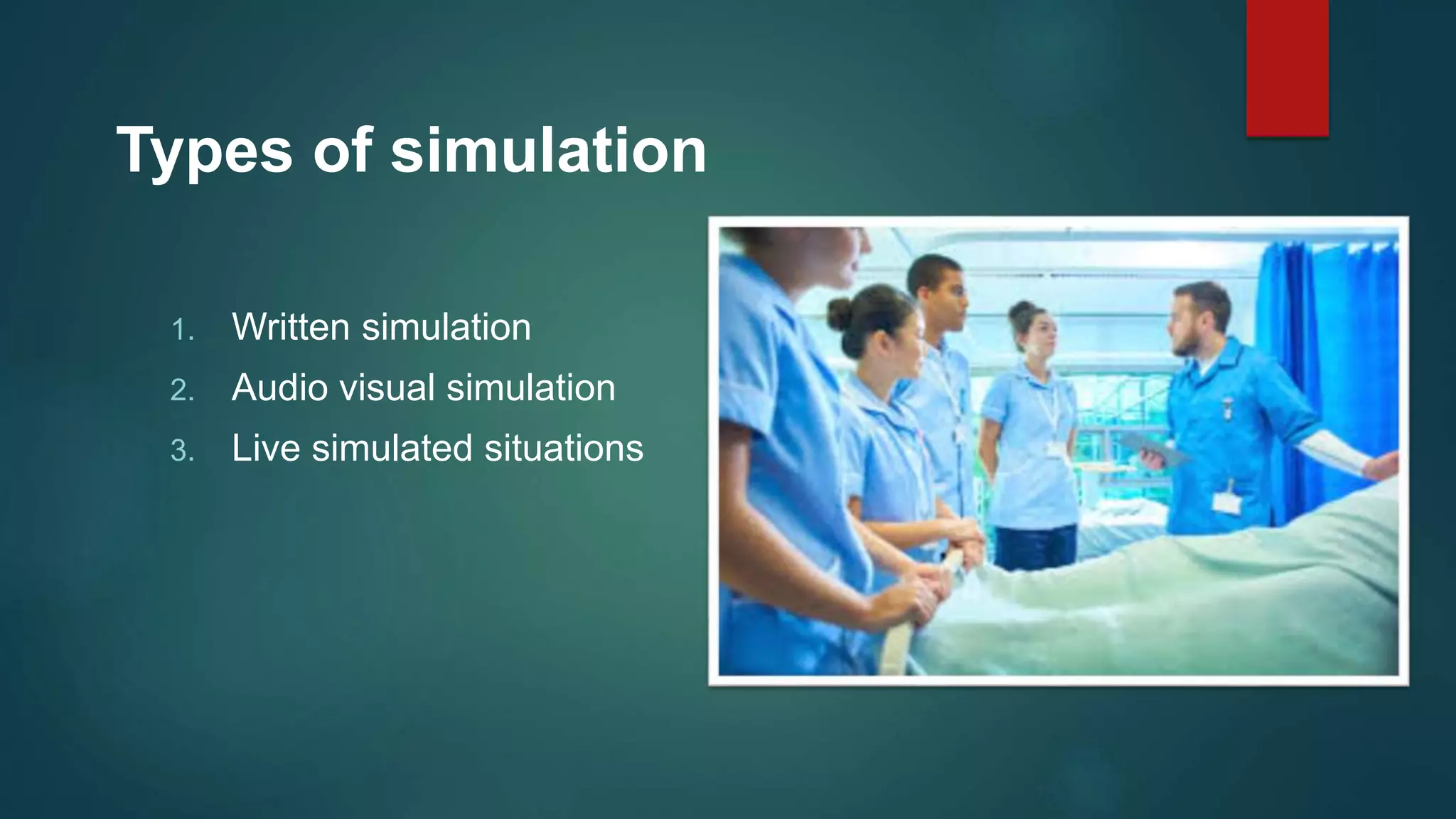 Types of simulation

1. Written simulation
2. Audio visual simulation
3. Live simulated situations